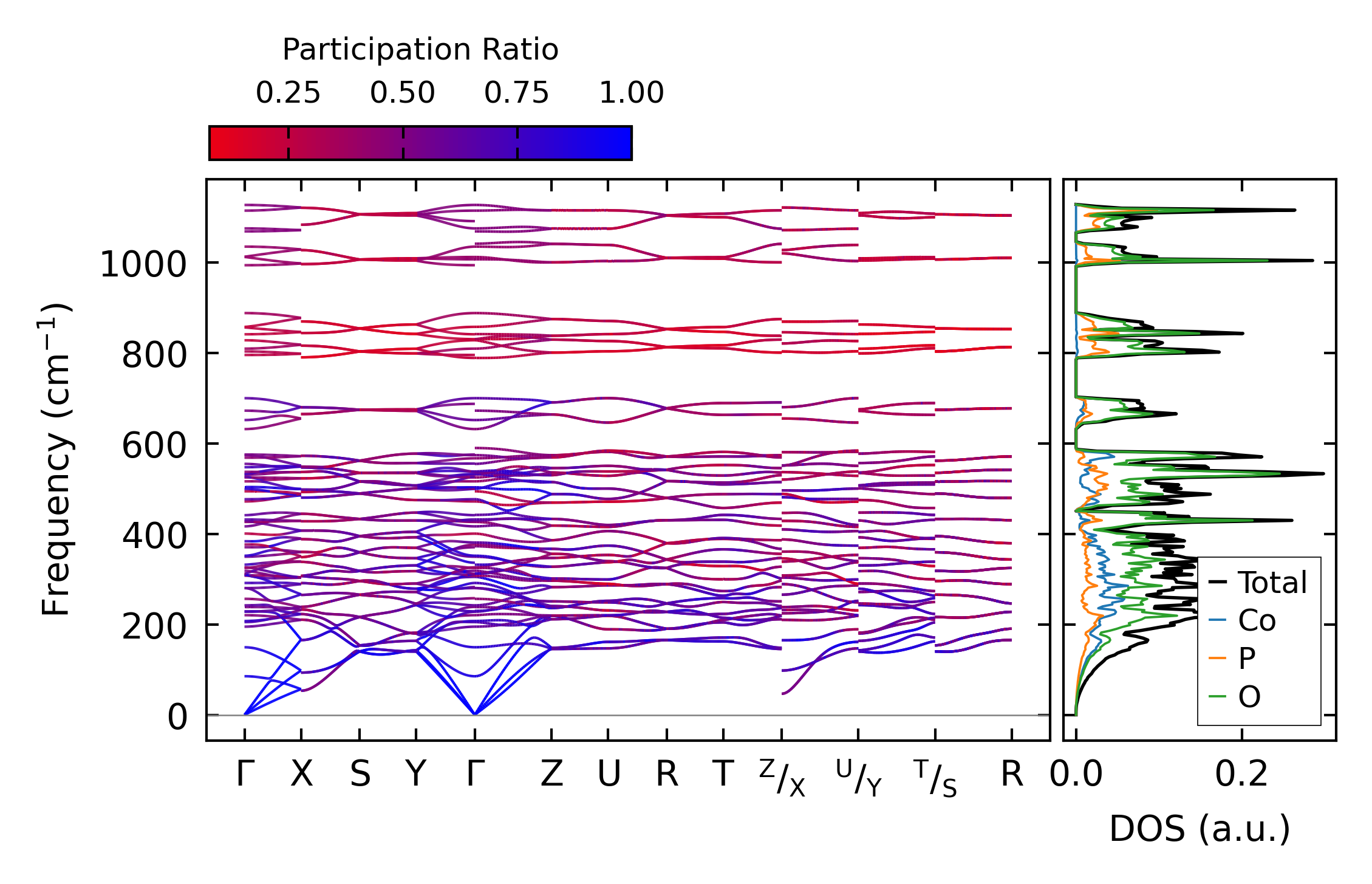 Participation Ratio
0.25 0.50 0.75 1.00

Frequency (cm$^{-1}$)
1000
800
600
400
200
0

Γ X S Y Γ Z U R T $^{Z}/_{X}$ $^{U}/_{Y}$ $^{T}/_{S}$ R

Total
Co
P
O

0.0 0.2
DOS (a.u.)